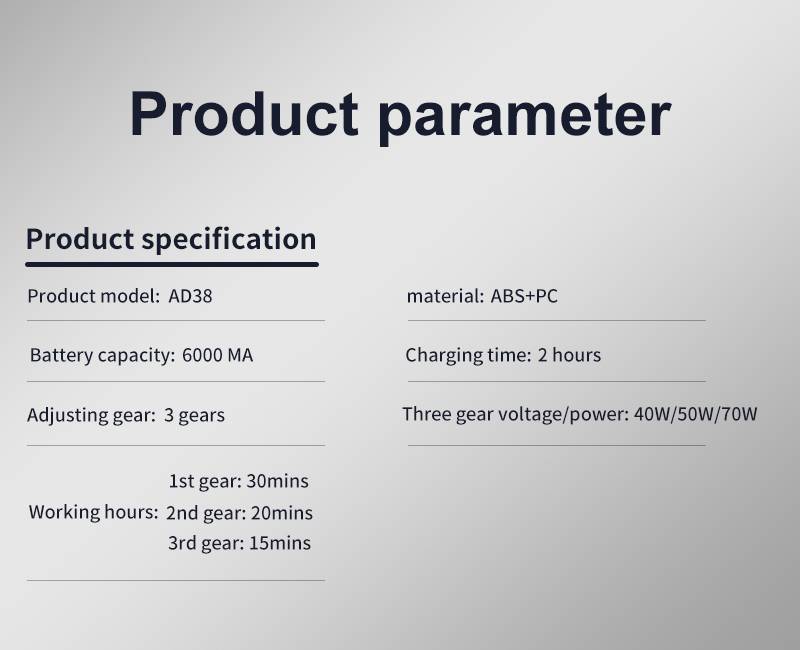 Product parameter

Product specification

Product model: AD38

Battery capacity: 6000 MA

Adjusting gear: 3 gears

Working hours: 1st gear: 30mins
2nd gear: 20mins
3rd gear: 15mins

material: ABS+PC

Charging time: 2 hours

Three gear voltage/power: 40W/50W/70W